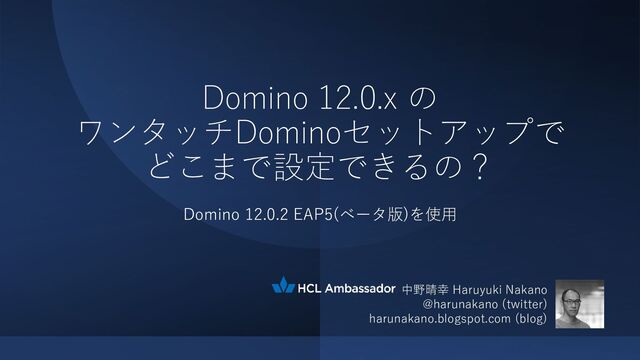 Domino 12.0.x の
ワンタッチDominoセットアップで
どこまで設定できるの？

Domino 12.0.2 EAP5(ベータ版)を使用

HCL Ambassador 中野晴幸 Haruyuki Nakano
@harunakano (twitter)
harunakano.blogspot.com (blog)